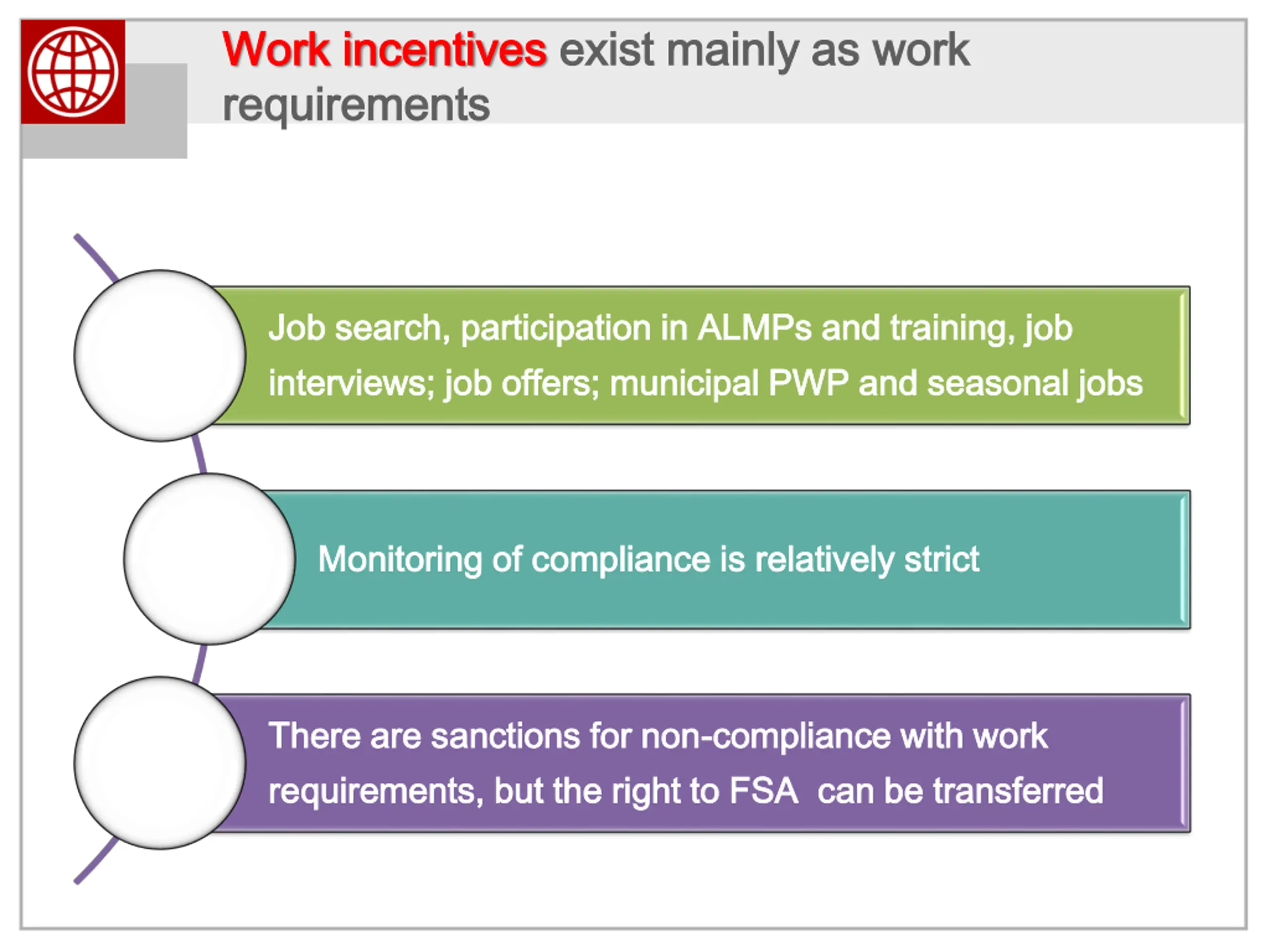 Work incentives exist mainly as work requirements

Job search, participation in ALMPs and training, job interviews; job offers; municipal PWP and seasonal jobs

Monitoring of compliance is relatively strict

There are sanctions for non-compliance with work requirements, but the right to FSA can be transferred